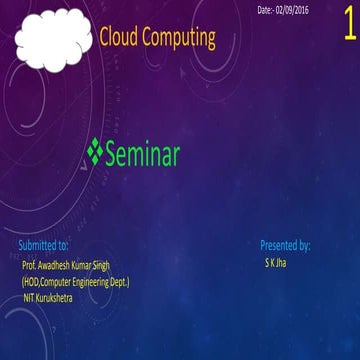 Date:- 02/09/2016

1

Cloud Computing

❖Seminar

Submitted to:
Prof. Awadhesh Kumar Singh
(HOD,Computer Engineering Dept.)
NIT Kurukshetra

Presented by:
S K Jha